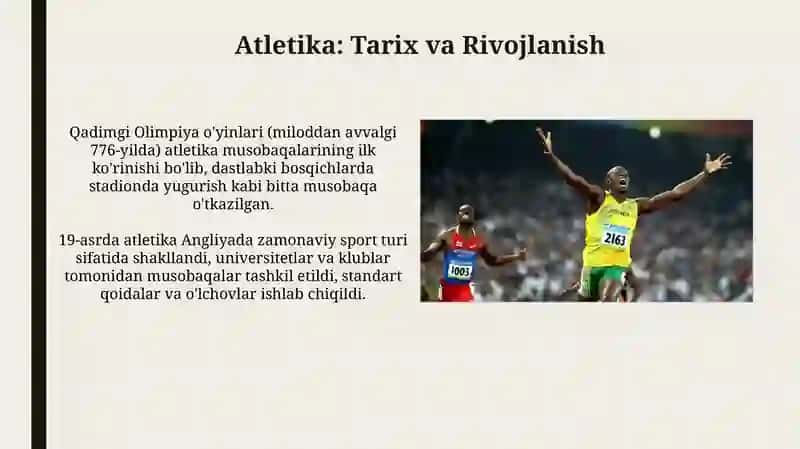 Atletika: Tarix va Rivojlanish

Qadimgi Olimpiya o'yinlari (miloddan avvalgi 776-yilda) atletika musobaqalarining ilk ko'rinishi bo'lib, dastlabki bosqichlarda stadionda yugurish kabi bitta musobaqa o'tkazilgan.

19-asrda atletika Angliyada zamonaviy sport turi sifatida shakllandi, universitetlar va klublar tomonidan musobaqalar tashkil etildi, standart qoidalar va o'lchovlar ishlab chiqildi.

1003

2163